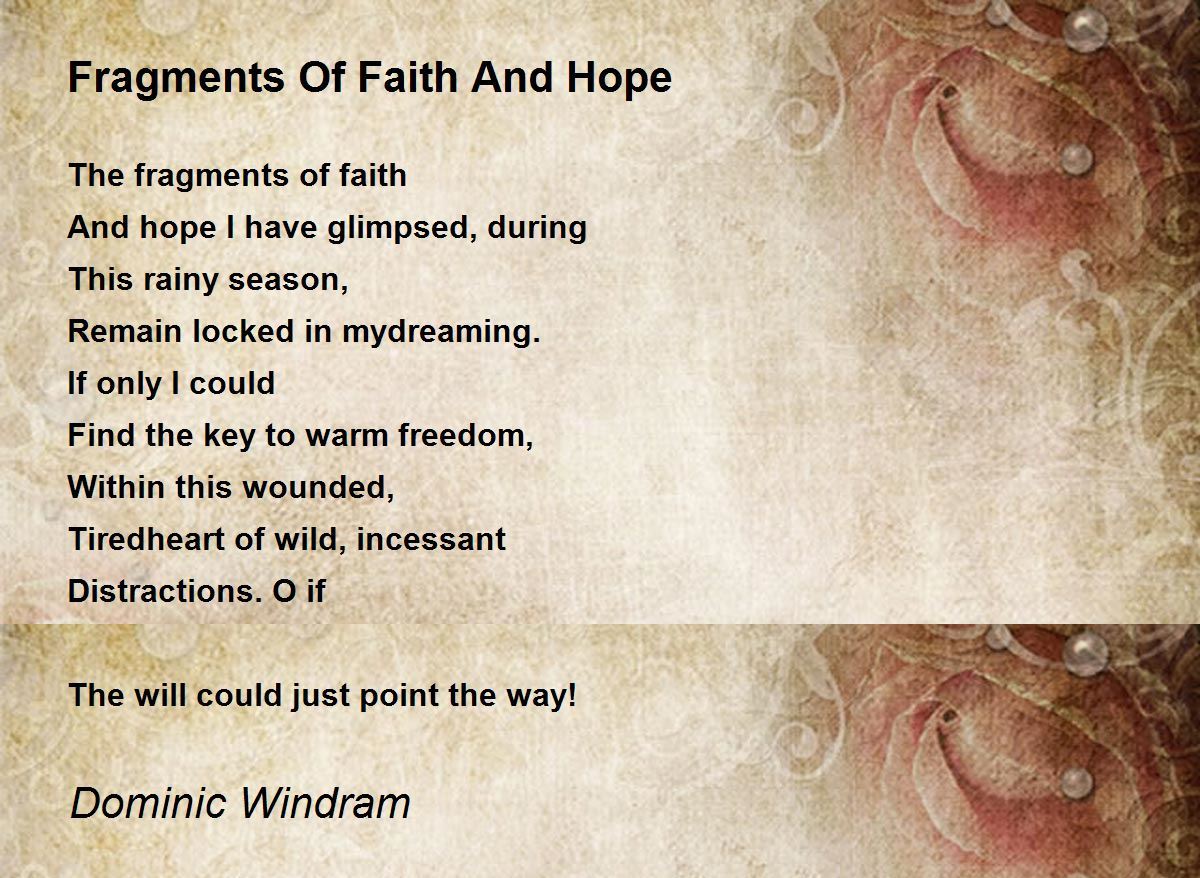 Fragments Of Faith And Hope

The fragments of faith
And hope I have glimpsed, during
This rainy season,
Remain locked in mydreaming.
If only I could
Find the key to warm freedom,
Within this wounded,
Tiredheart of wild, incessant
Distractions. O if

The will could just point the way!

Dominic Windram